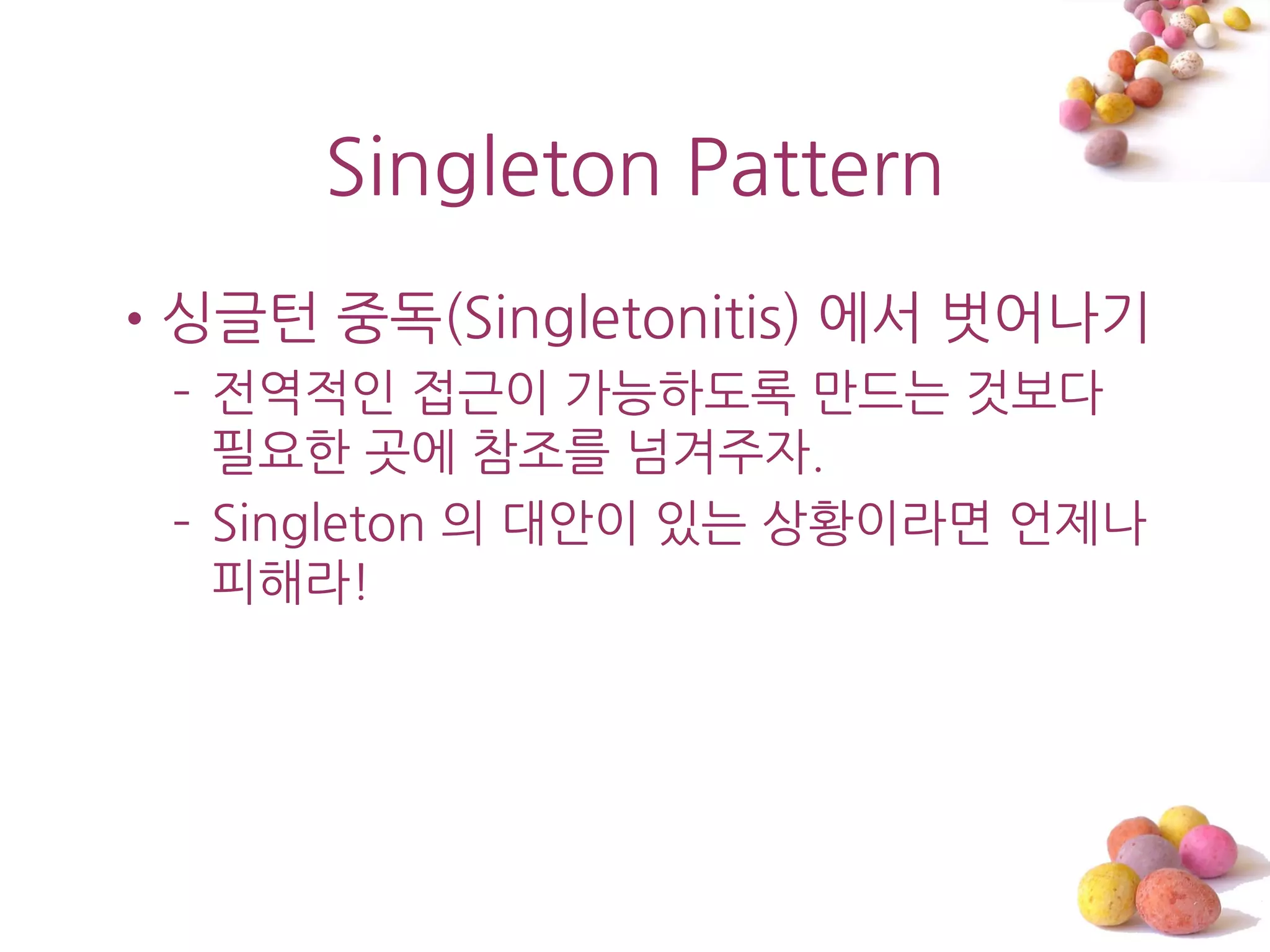 Singleton Pattern

• 싱글턴 중독(Singletonitis) 에서 벗어나기

- 전역적인 접근이 가능하도록 만드는 것보다 필요한 곳에 참조를 넘겨주자.

- Singleton 의 대안이 있는 상황이라면 언제나 피해라!